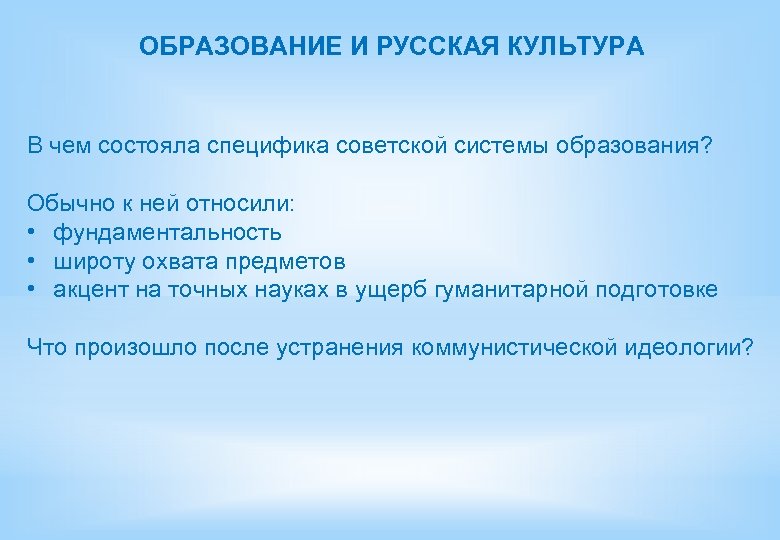 ОБРАЗОВАНИЕ И РУССКАЯ КУЛЬТУРА

В чем состояла специфика советской системы образования?

Обычно к ней относили:
• фундаментальность
• широту охвата предметов
• акцент на точных науках в ущерб гуманитарной подготовке

Что произошло после устранения коммунистической идеологии?